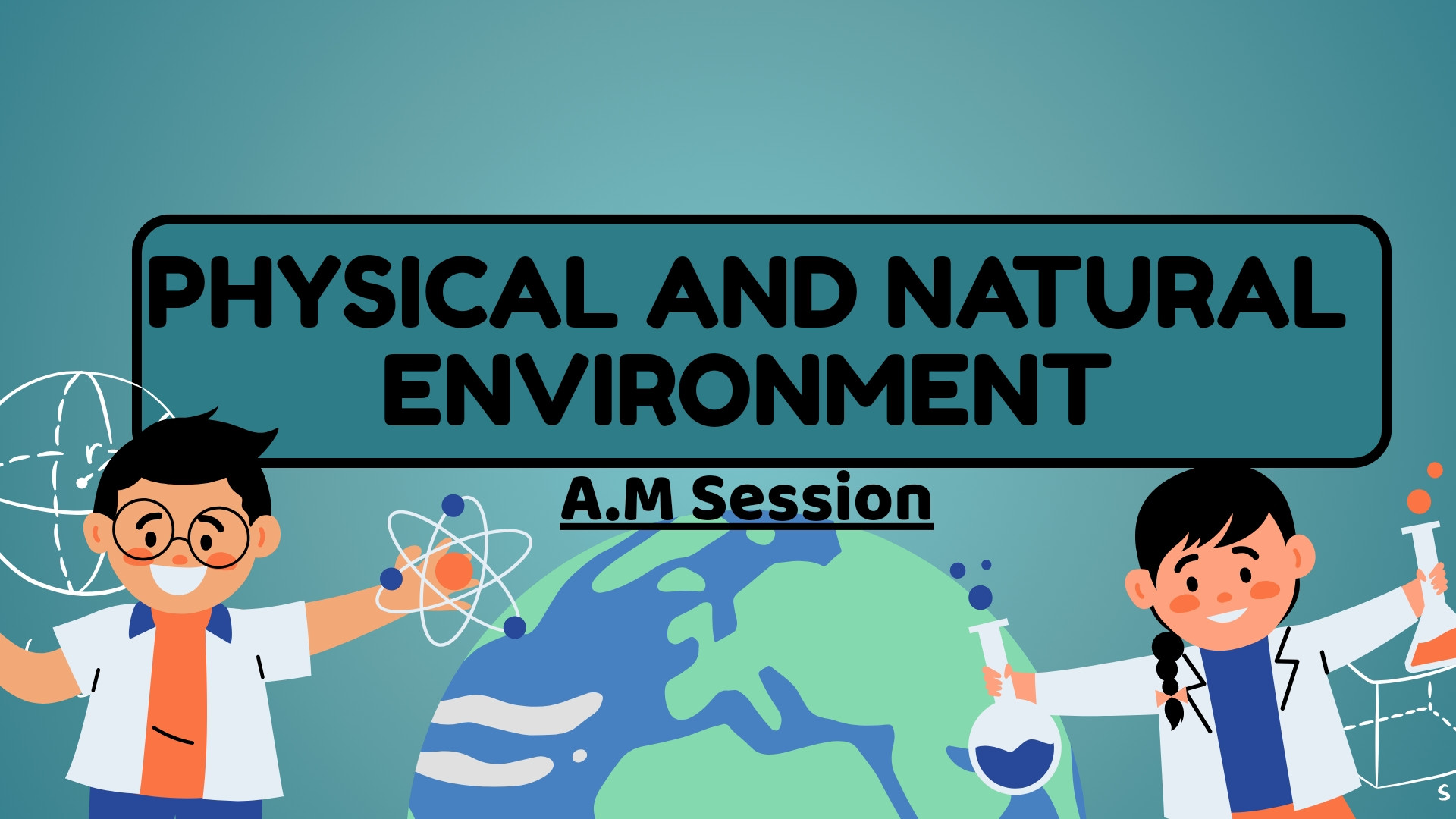 PHYSICAL AND NATURAL ENVIRONMENT

A.M Session

r

s